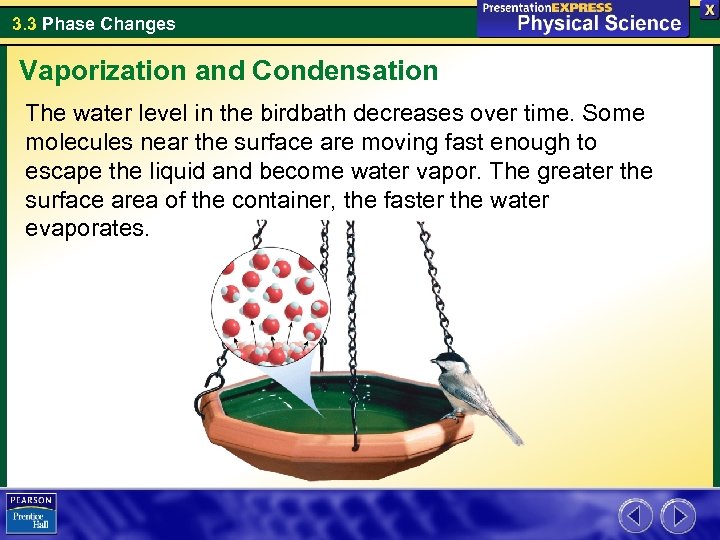 3.3 Phase Changes

PresentationEXPRESS
Physical Science

X

Vaporization and Condensation

The water level in the birdbath decreases over time. Some molecules near the surface are moving fast enough to escape the liquid and become water vapor. The greater the surface area of the container, the faster the water evaporates.

PEARSON
Prentice Hall